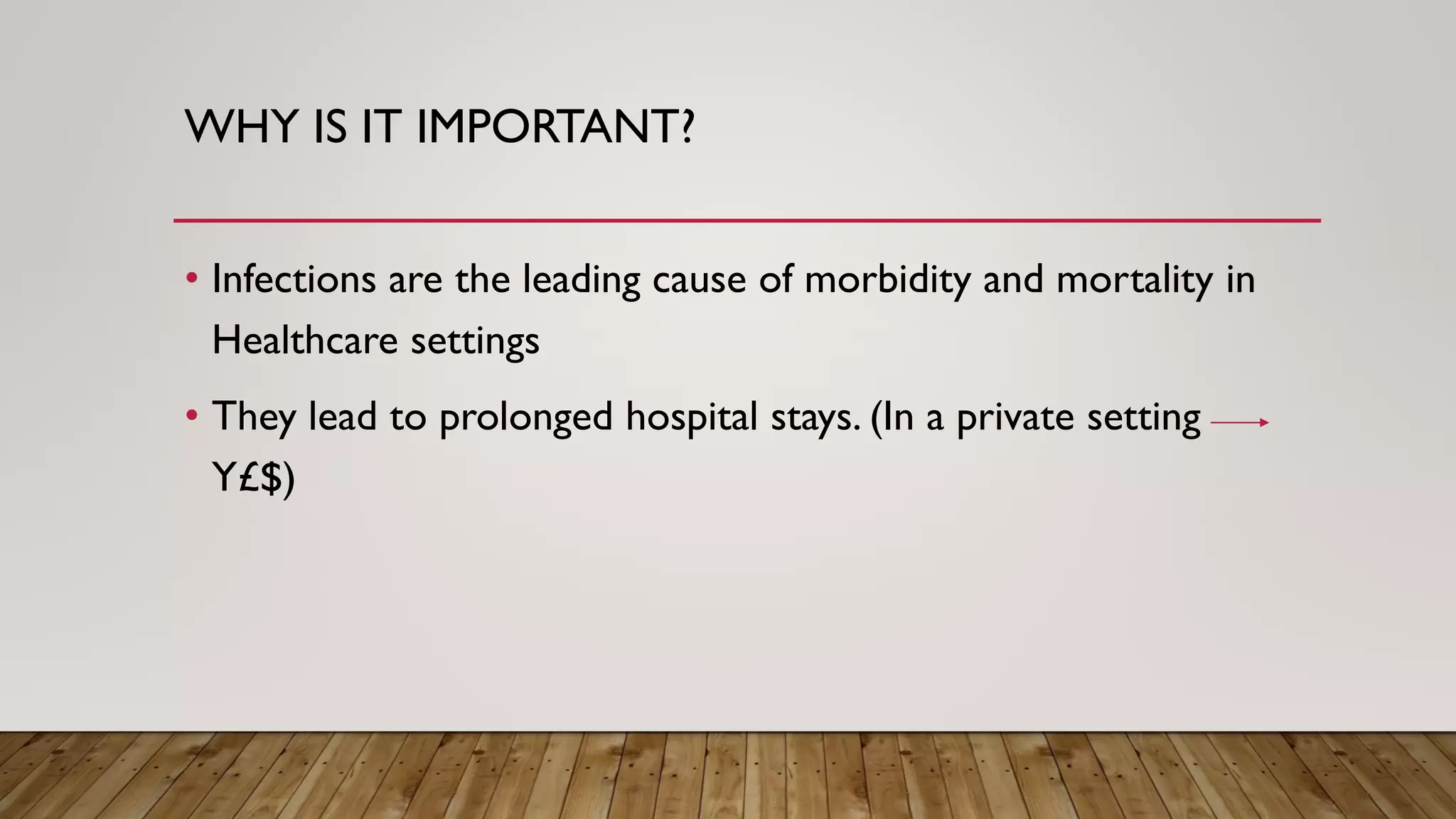 WHY IS IT IMPORTANT?

• Infections are the leading cause of morbidity and mortality in Healthcare settings

• They lead to prolonged hospital stays. (In a private setting → Y£$)